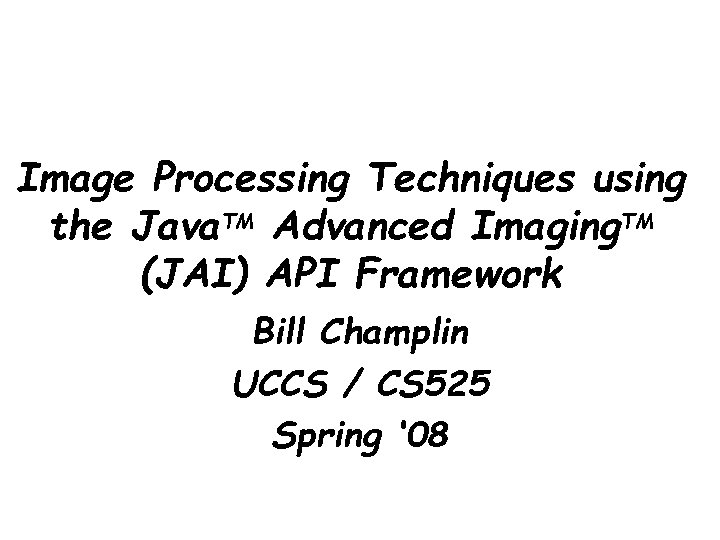 Image Processing Techniques using the Java™ Advanced Imaging™ (JAI) API Framework

Bill Champlin

UCCS / CS525

Spring '08